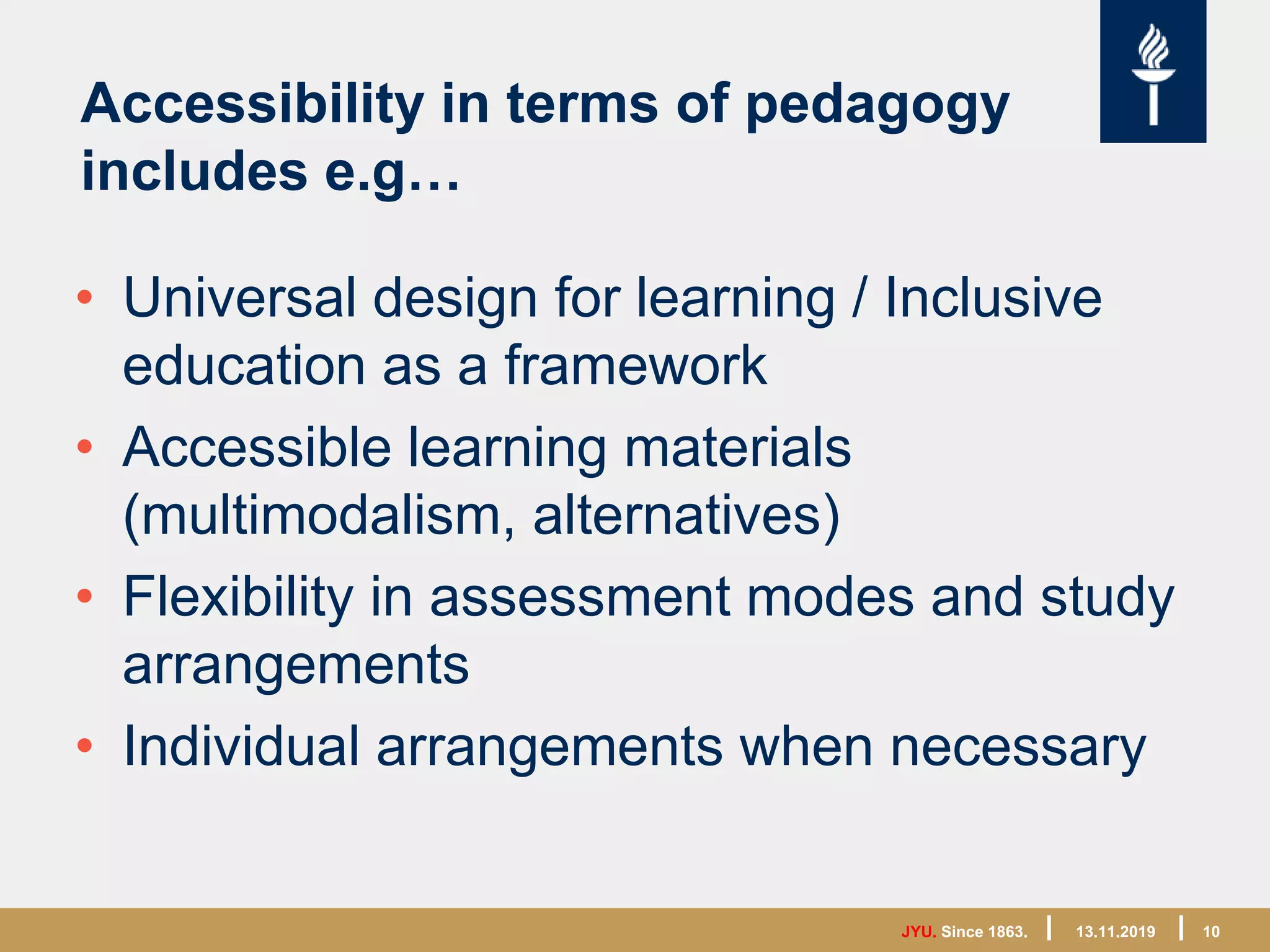 Accessibility in terms of pedagogy includes e.g…

• Universal design for learning / Inclusive education as a framework
• Accessible learning materials (multimodalism, alternatives)
• Flexibility in assessment modes and study arrangements
• Individual arrangements when necessary

JYU. Since 1863. | 13.11.2019 | 10